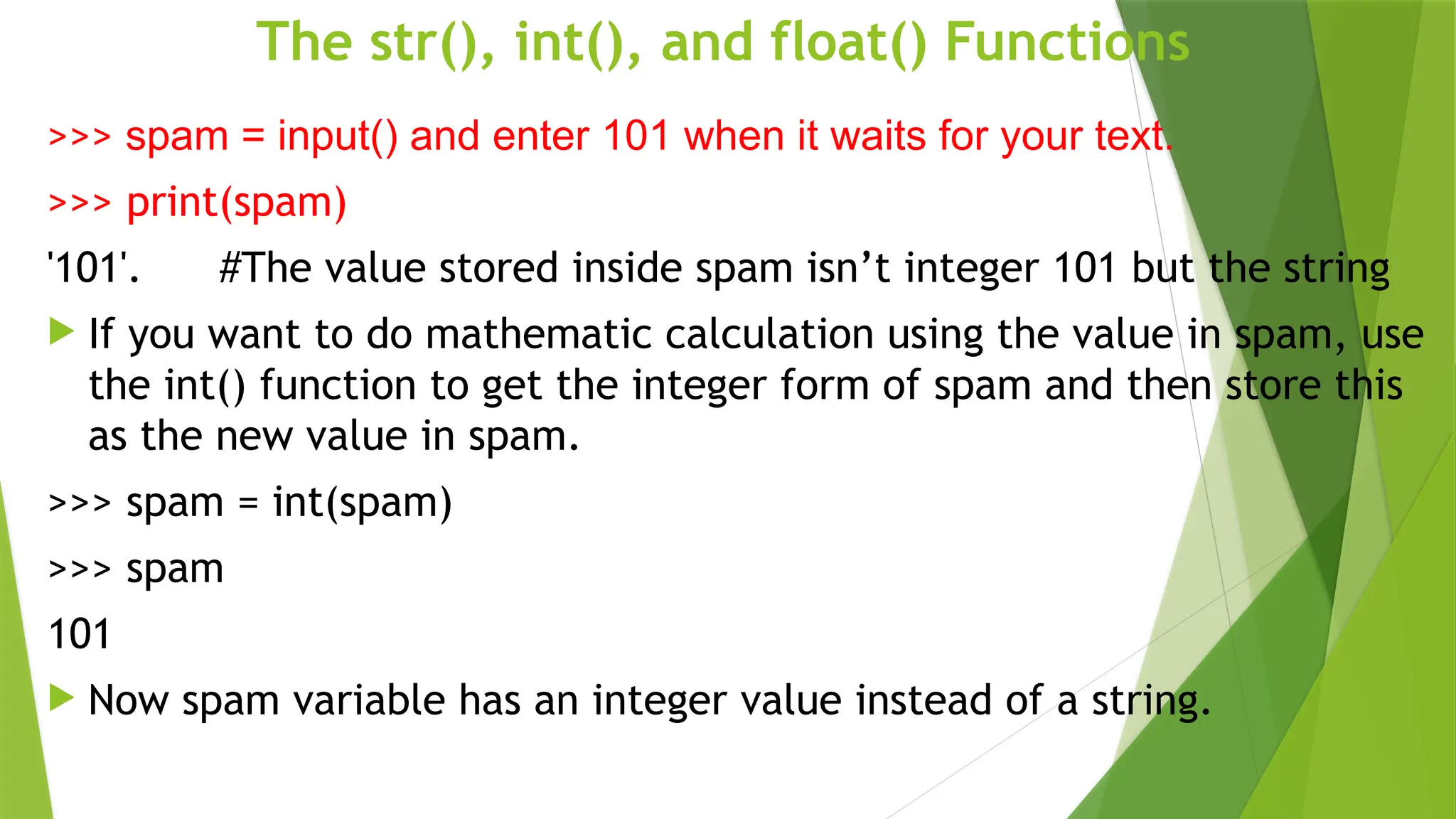 The str(), int(), and float() Functions

>>> spam = input() and enter 101 when it waits for your text.

>>> print(spam)

'101'. #The value stored inside spam isn’t integer 101 but the string

If you want to do mathematic calculation using the value in spam, use the int() function to get the integer form of spam and then store this as the new value in spam.

>>> spam = int(spam)

>>> spam

101

Now spam variable has an integer value instead of a string.